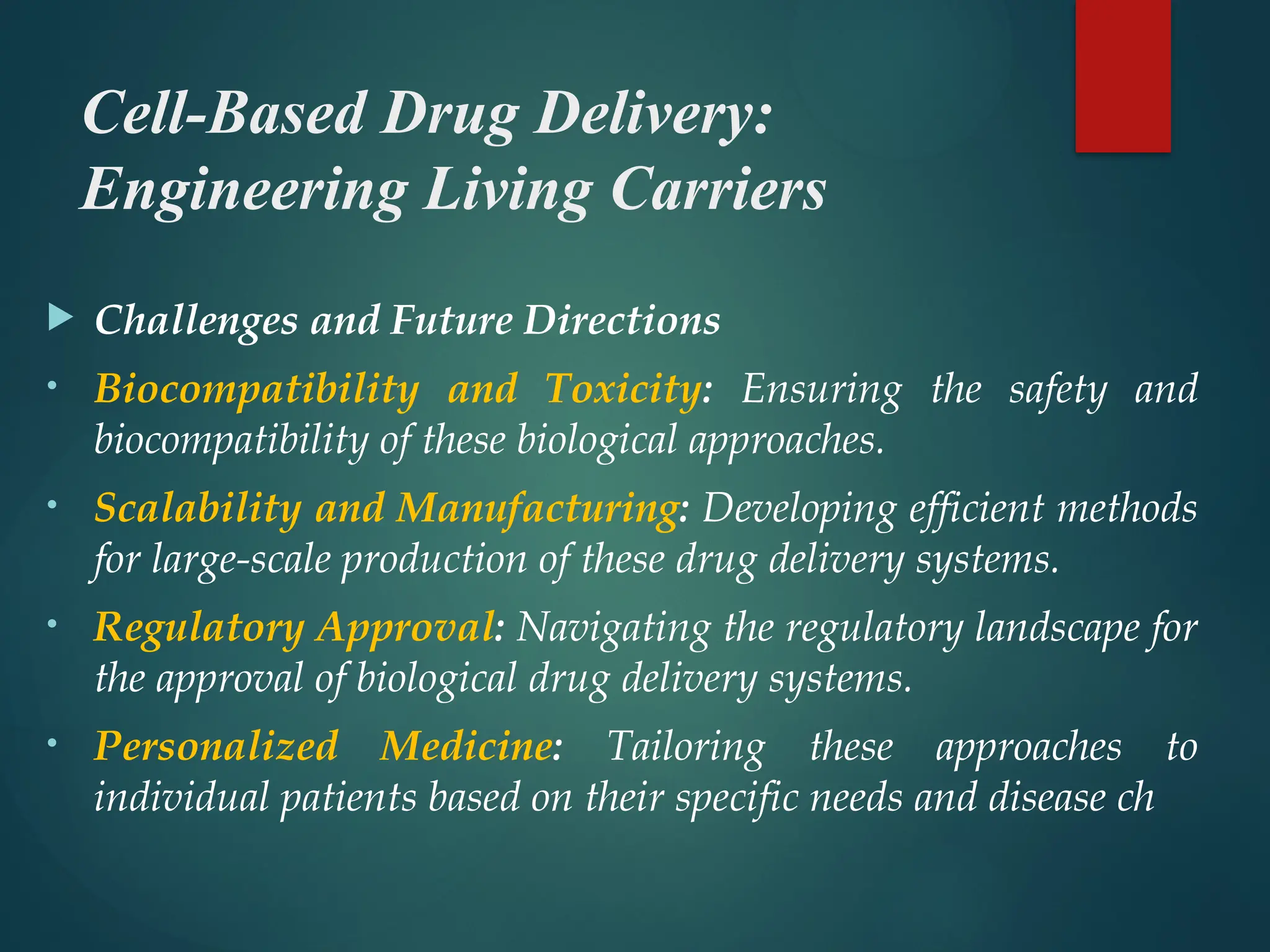 Cell-Based Drug Delivery: Engineering Living Carriers

Challenges and Future Directions

• Biocompatibility and Toxicity: Ensuring the safety and biocompatibility of these biological approaches.

• Scalability and Manufacturing: Developing efficient methods for large-scale production of these drug delivery systems.

• Regulatory Approval: Navigating the regulatory landscape for the approval of biological drug delivery systems.

• Personalized Medicine: Tailoring these approaches to individual patients based on their specific needs and disease ch